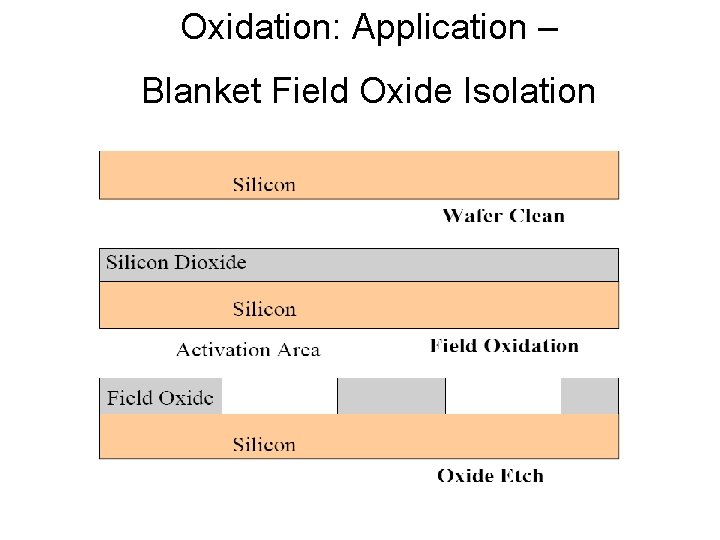 Oxidation: Application –

Blanket Field Oxide Isolation

Silicon

Wafer Clean

Silicon Dioxide

Silicon

Activation Area

Field Oxidation

Field Oxide

Silicon

Oxide Etch